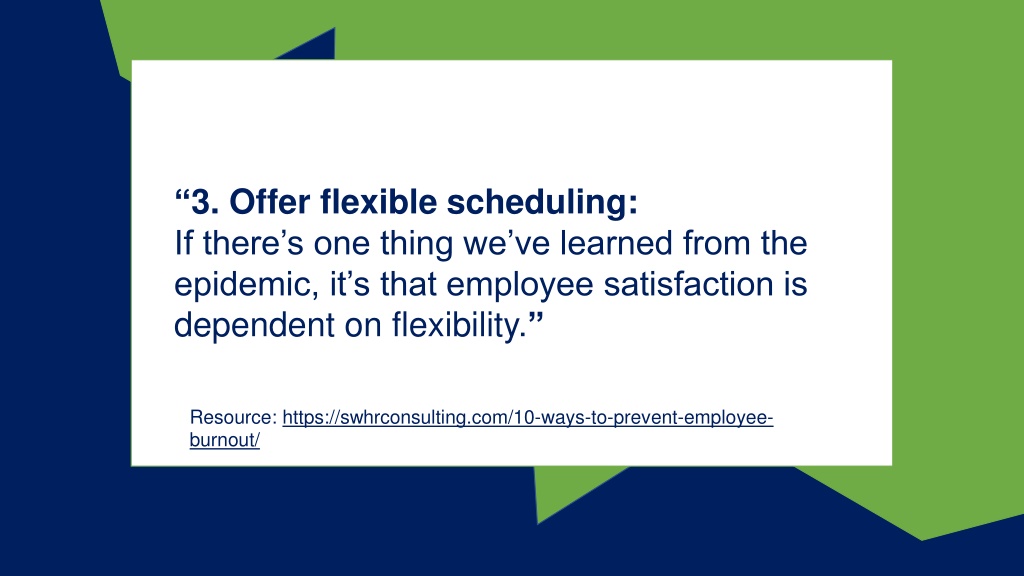 “3. Offer flexible scheduling:
If there’s one thing we’ve learned from the epidemic, it’s that employee satisfaction is dependent on flexibility.”

Resource: https://swhrconsulting.com/10-ways-to-prevent-employee-burnout/